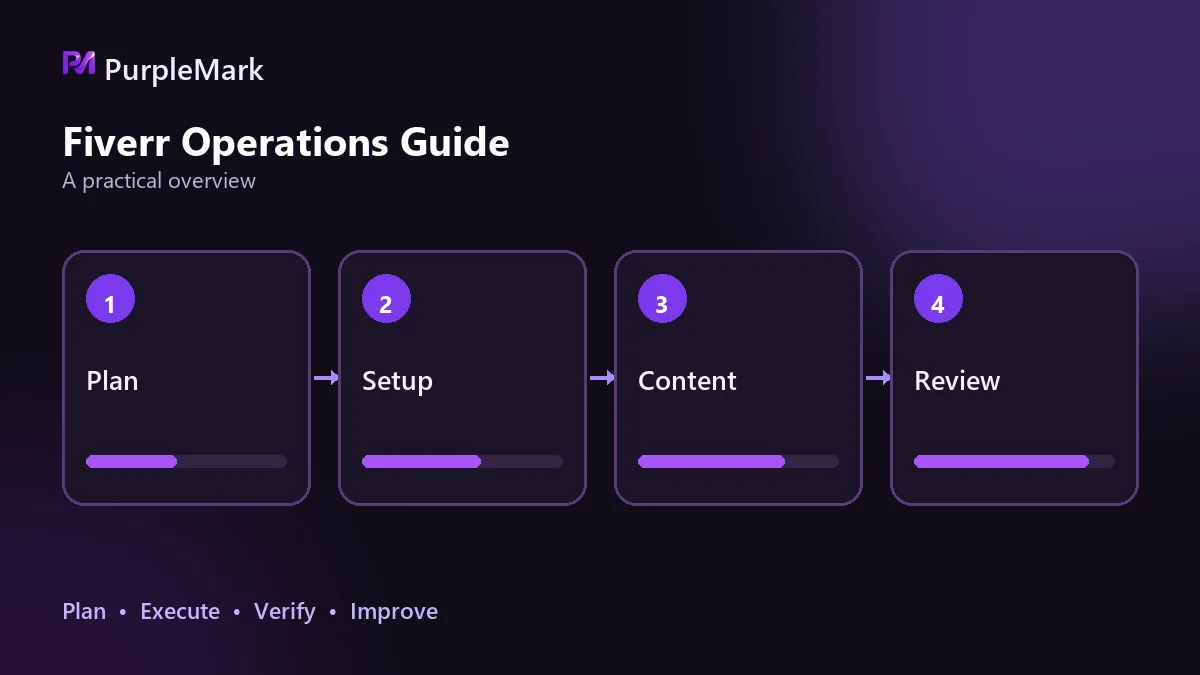 PM PurpleMark

Fiverr Operations Guide
A practical overview

1
Plan

2
Setup

3
Content

4
Review

Plan • Execute • Verify • Improve